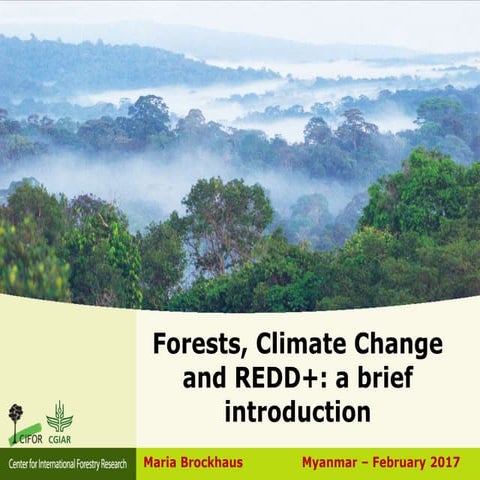 Forests, Climate Change and REDD+: a brief introduction

CIFOR CGIAR

Center for International Forestry Research

Maria Brockhaus

Myanmar – February 2017